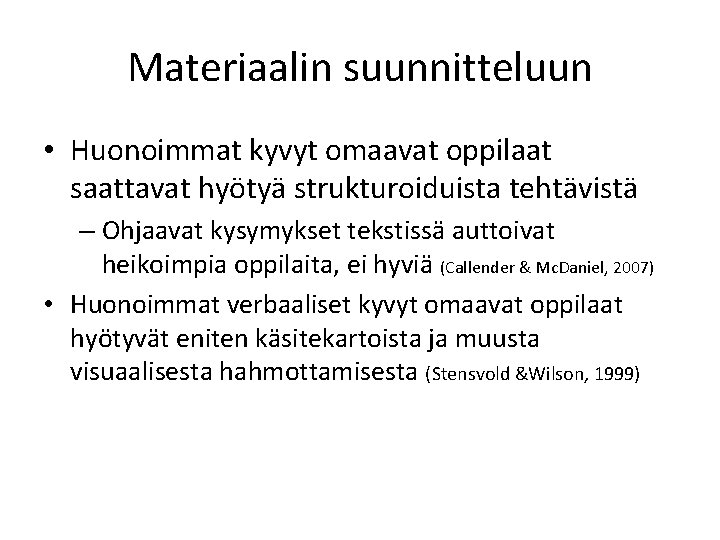 Materiaalin suunnitteluun

• Huonoimmat kyvyt omaavat oppilaat saattavat hyötyä strukturoiduista tehtävistä

– Ohjaavat kysymykset tekstissä auttoivat heikoimpia oppilaita, ei hyviä (Callender & McDaniel, 2007)

• Huonoimmat verbaaliset kyvyt omaavat oppilaat hyötyvät eniten käsitekartoista ja muusta visuaalisesta hahmottamisesta (Stensvold &Wilson, 1999)